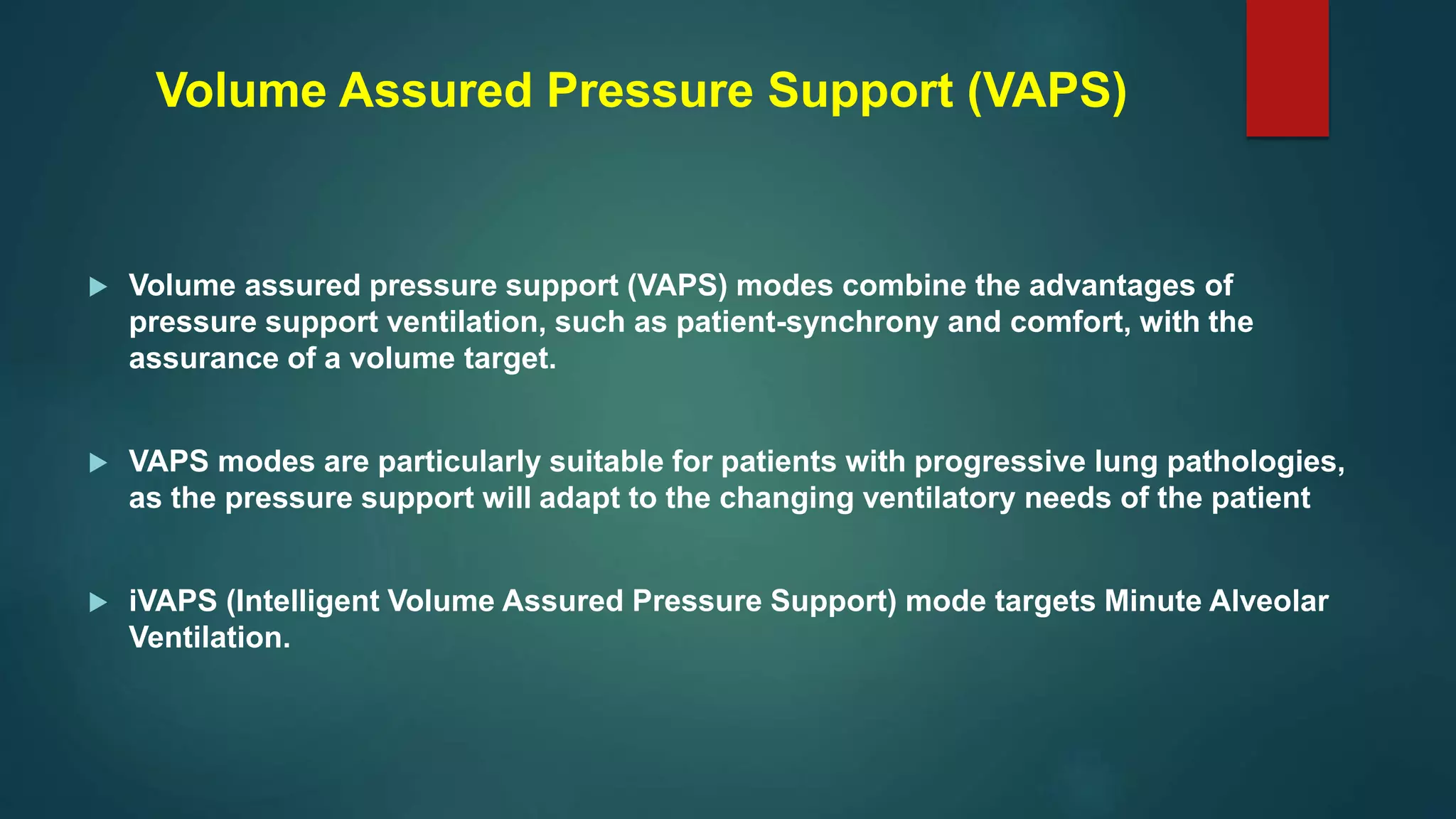 Volume Assured Pressure Support (VAPS)

Volume assured pressure support (VAPS) modes combine the advantages of pressure support ventilation, such as patient-synchrony and comfort, with the assurance of a volume target.

VAPS modes are particularly suitable for patients with progressive lung pathologies, as the pressure support will adapt to the changing ventilatory needs of the patient

iVAPS (Intelligent Volume Assured Pressure Support) mode targets Minute Alveolar Ventilation.